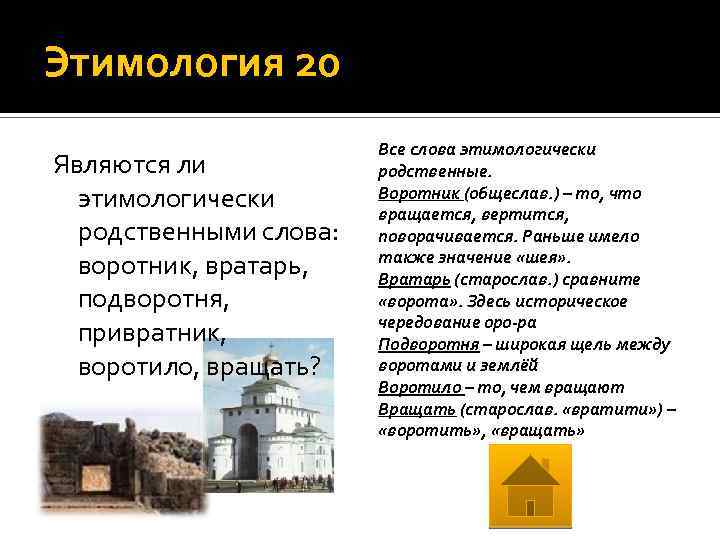 Этимология 20

Являются ли этимологически родственными слова: воротник, вратарь, подворотня, привратник, воротило, вращать?

Все слова этимологически родственные.
Воротник (общеслав.) – то, что вращается, вертится, поворачивается. Раньше имело также значение «шея».
Вратарь (старослав.) сравните «ворота». Здесь историческое чередование оро-ра
Подворотня – широкая щель между воротами и землёй
Воротило – то, чем вращают
Вращать (старослав. «вратити») – «воротить», «вращать»